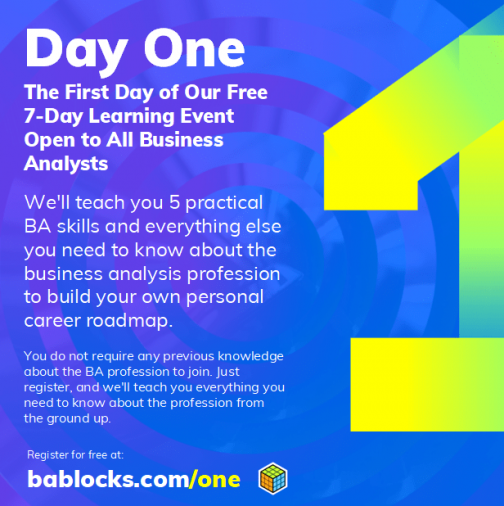 Day One

The First Day of Our Free 7-Day Learning Event Open to All Business Analysts

We'll teach you 5 practical BA skills and everything else you need to know about the business analysis profession to build your own personal career roadmap.

You do not require any previous knowledge about the BA profession to join. Just register, and we'll teach you everything you need to know about the profession from the ground up.

Register for free at:

bablocks.com/one

1